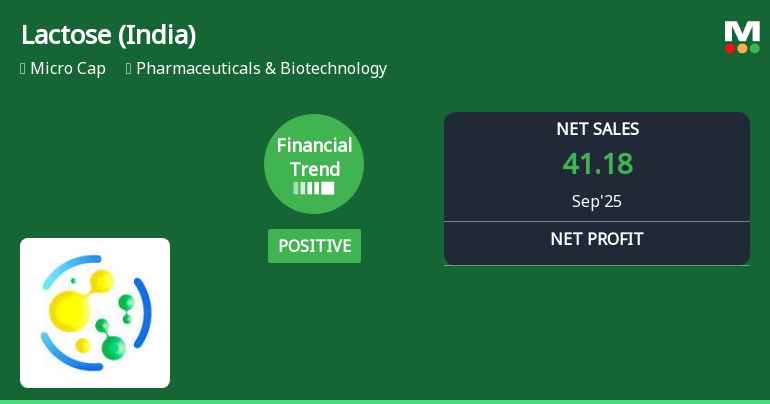 Lactose (India)

Micro Cap Pharmaceuticals & Biotechnology

M

Financial Trend

POSITIVE

NET SALES
41.18
Sep'25

NET PROFIT